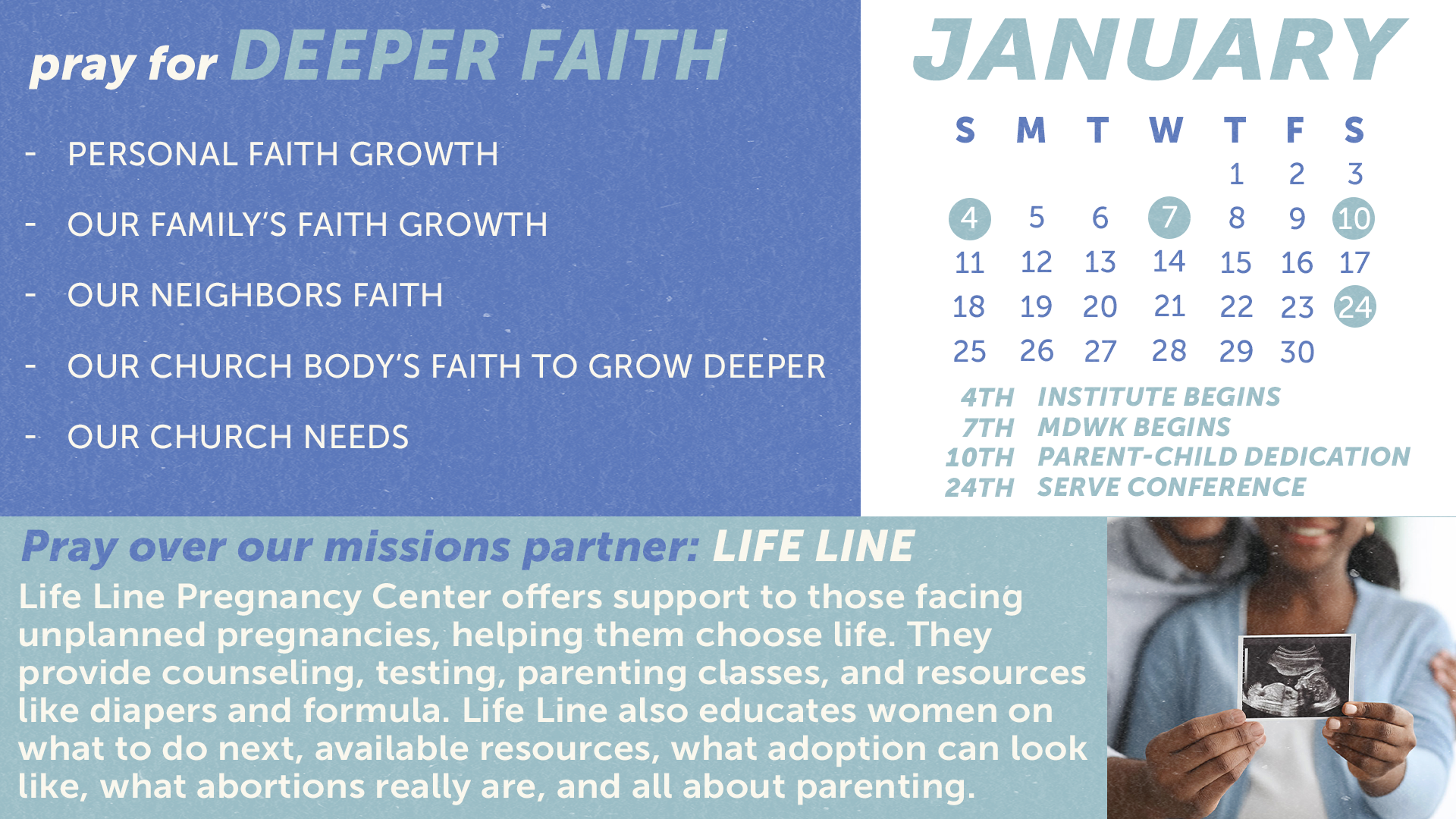 pray for DEEPER FAITH

- PERSONAL FAITH GROWTH
- OUR FAMILY'S FAITH GROWTH
- OUR NEIGHBORS FAITH
- OUR CHURCH BODY'S FAITH TO GROW DEEPER
- OUR CHURCH NEEDS

JANUARY

| S | M | T | W | T | F | S |
|---|---|---|---|---|---|---|
| | | | | 1 | 2 | 3 |
| 4 | 5 | 6 | 7 | 8 | 9 | 10 |
| 11 | 12 | 13 | 14 | 15 | 16 | 17 |
| 18 | 19 | 20 | 21 | 22 | 23 | 24 |
| 25 | 26 | 27 | 28 | 29 | 30 | |

4TH INSTITUTE BEGINS
7TH MDWK BEGINS
10TH PARENT-CHILD DEDICATION
24TH SERVE CONFERENCE

Pray over our missions partner: LIFE LINE
Life Line Pregnancy Center offers support to those facing unplanned pregnancies, helping them choose life. They provide counseling, testing, parenting classes, and resources like diapers and formula. Life Line also educates women on what to do next, available resources, what adoption can look like, what abortions really are, and all about parenting.